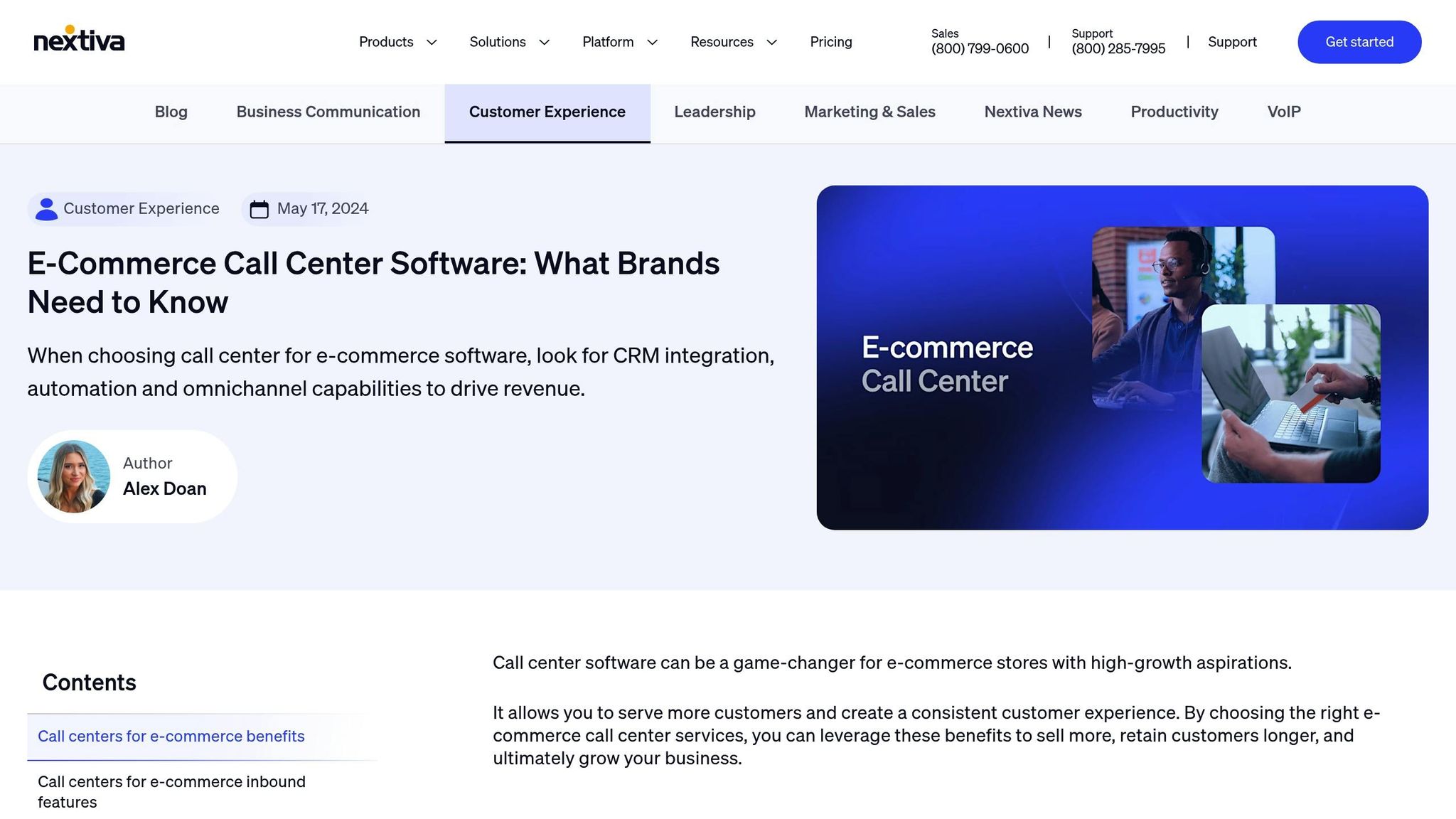 nextiva

Products Solutions Platform Resources Pricing

Sales
(800) 799-0600 | Support
(800) 285-7995 | Support

Get started

Blog Business Communication Customer Experience Leadership Marketing & Sales Nextiva News Productivity VoIP

Customer Experience May 17, 2024

E-Commerce Call Center Software: What Brands Need to Know

When choosing call center for e-commerce software, look for CRM integration, automation and omnichannel capabilities to drive revenue.

Author
Alex Doan

E-commerce
Call Center

Contents

Call centers for e-commerce benefits

Call centers for e-commerce inbound features

Call center software can be a game-changer for e-commerce stores with high-growth aspirations.

It allows you to serve more customers and create a consistent customer experience. By choosing the right e-commerce call center services, you can leverage these benefits to sell more, retain customers longer, and ultimately grow your business.